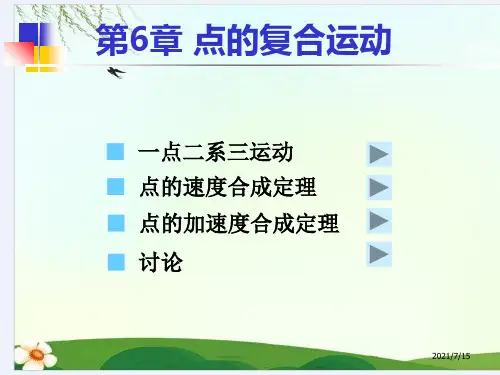 第6章 点的复合运动

一点二系三运动

点的速度合成定理

点的加速度合成定理

讨论

2021/7/15